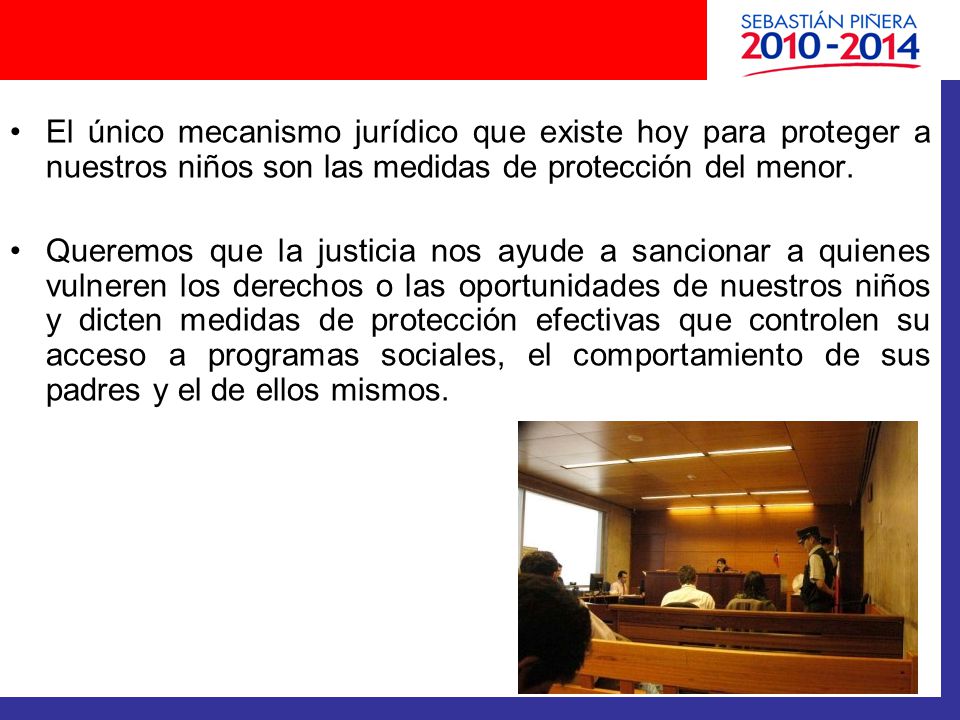 SEBASTIÁN PIÑERA
2010-2014

• El único mecanismo jurídico que existe hoy para proteger a nuestros niños son las medidas de protección del menor.

• Queremos que la justicia nos ayude a sancionar a quienes vulneren los derechos o las oportunidades de nuestros niños y dicten medidas de protección efectivas que controlen su acceso a programas sociales, el comportamiento de sus padres y el de ellos mismos.